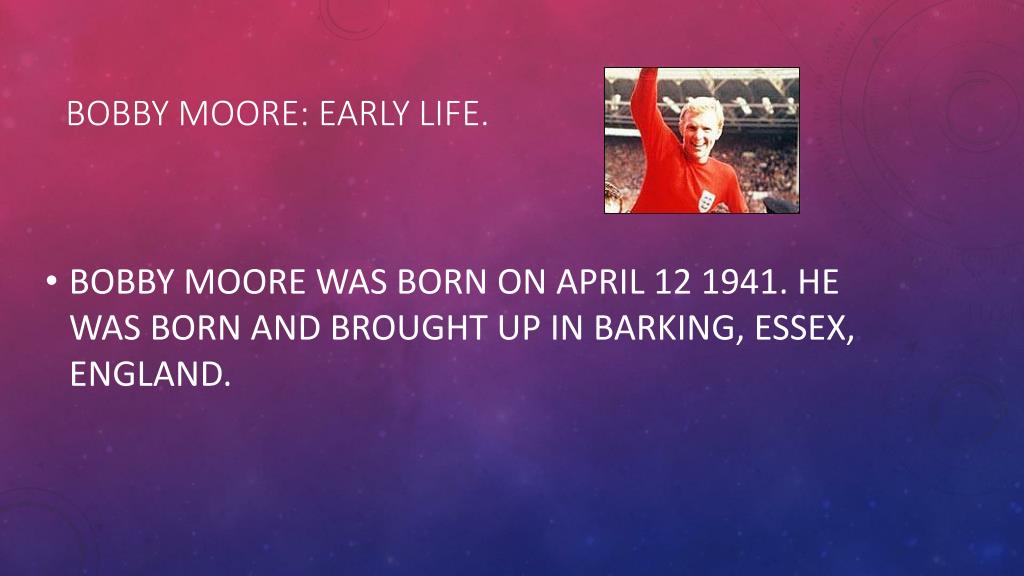 BOBBY MOORE: EARLY LIFE.

• BOBBY MOORE WAS BORN ON APRIL 12 1941. HE WAS BORN AND BROUGHT UP IN BARKING, ESSEX, ENGLAND.